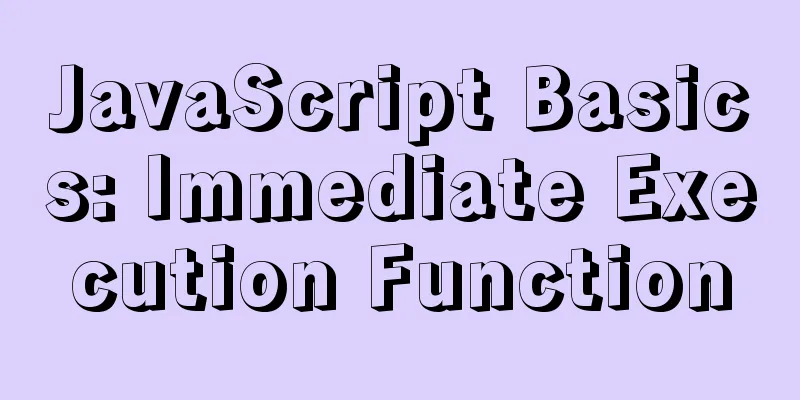 JavaScript Basics: Immediate Execution Function